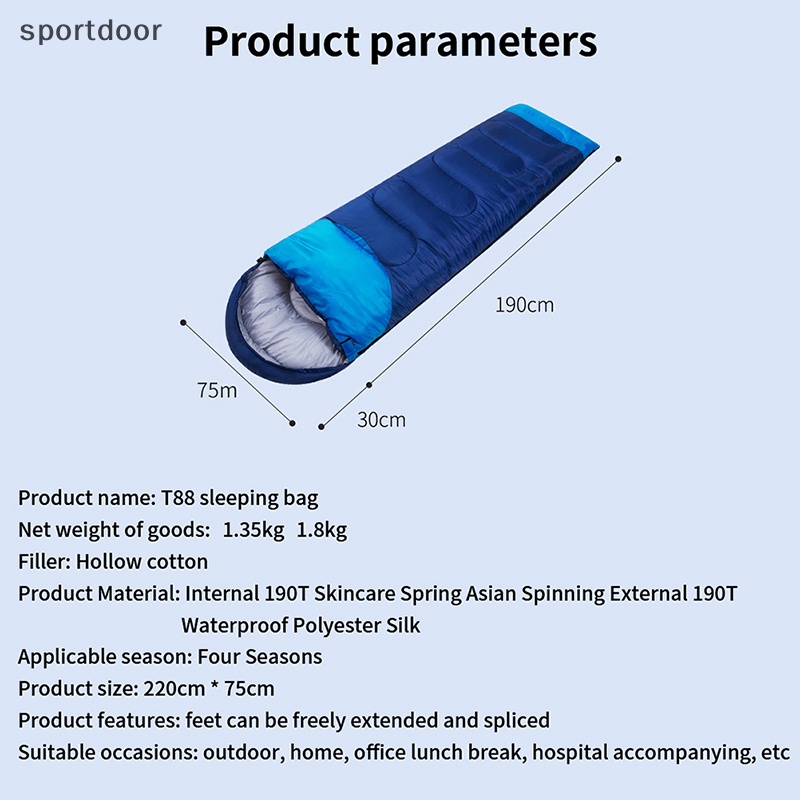 sportdoor

Product parameters

190cm

75m

30cm

Product name: T88 sleeping bag
Net weight of goods: 1.35kg 1.8kg
Filler: Hollow cotton
Product Material: Internal 190T Skincare Spring Asian Spinning External 190T Waterproof Polyester Silk
Applicable season: Four Seasons
Product size: 220cm * 75cm
Product features: feet can be freely extended and spliced
Suitable occasions: outdoor, home, office lunch break, hospital accompanying, etc